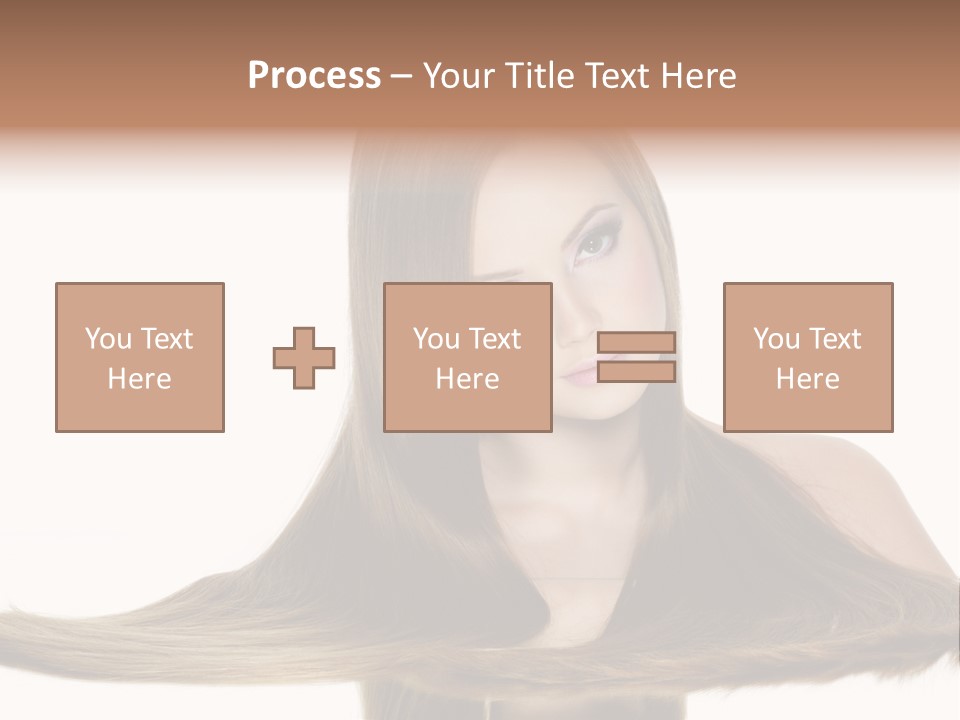 Process – Your Title Text Here

You Text Here

You Text Here

You Text Here